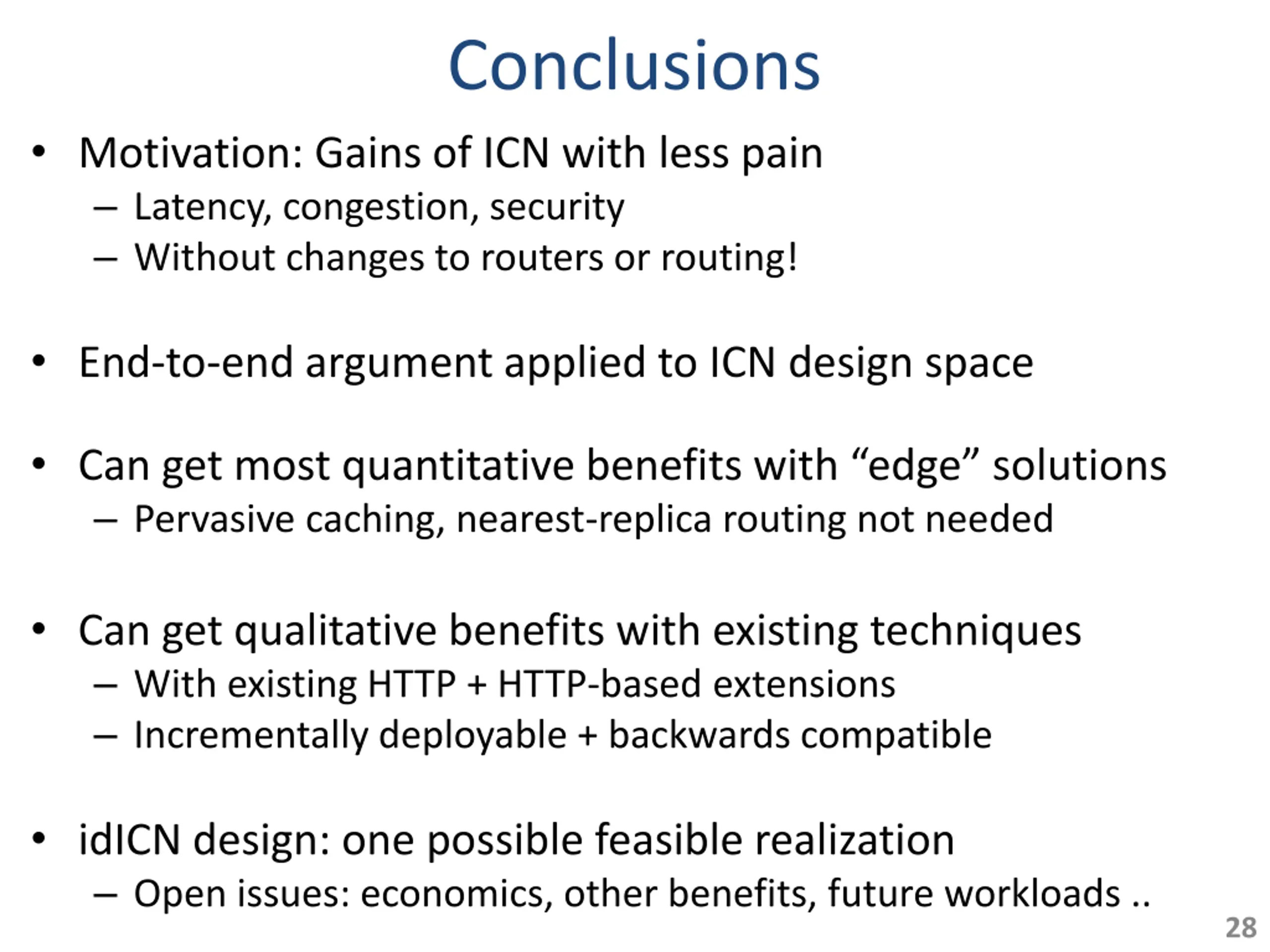 Conclusions

• Motivation: Gains of ICN with less pain
– Latency, congestion, security
– Without changes to routers or routing!

• End-to-end argument applied to ICN design space

• Can get most quantitative benefits with “edge” solutions
– Pervasive caching, nearest-replica routing not needed

• Can get qualitative benefits with existing techniques
– With existing HTTP + HTTP-based extensions
– Incrementally deployable + backwards compatible

• idICN design: one possible feasible realization
– Open issues: economics, other benefits, future workloads ..

28